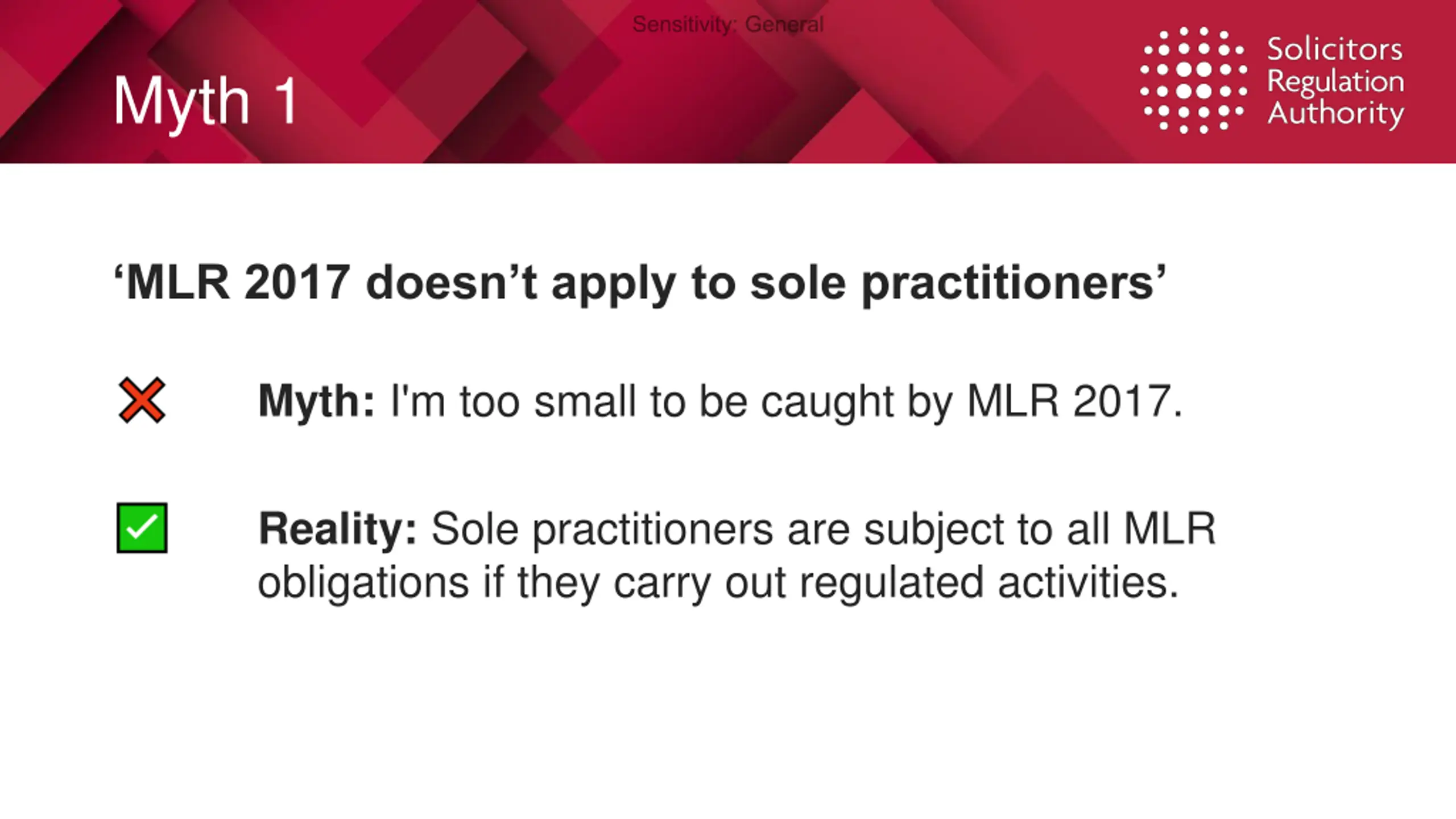 Sensitivity: General

Myth 1

Solicitors Regulation Authority

‘MLR 2017 doesn’t apply to sole practitioners’

Myth: I'm too small to be caught by MLR 2017.

Reality: Sole practitioners are subject to all MLR obligations if they carry out regulated activities.